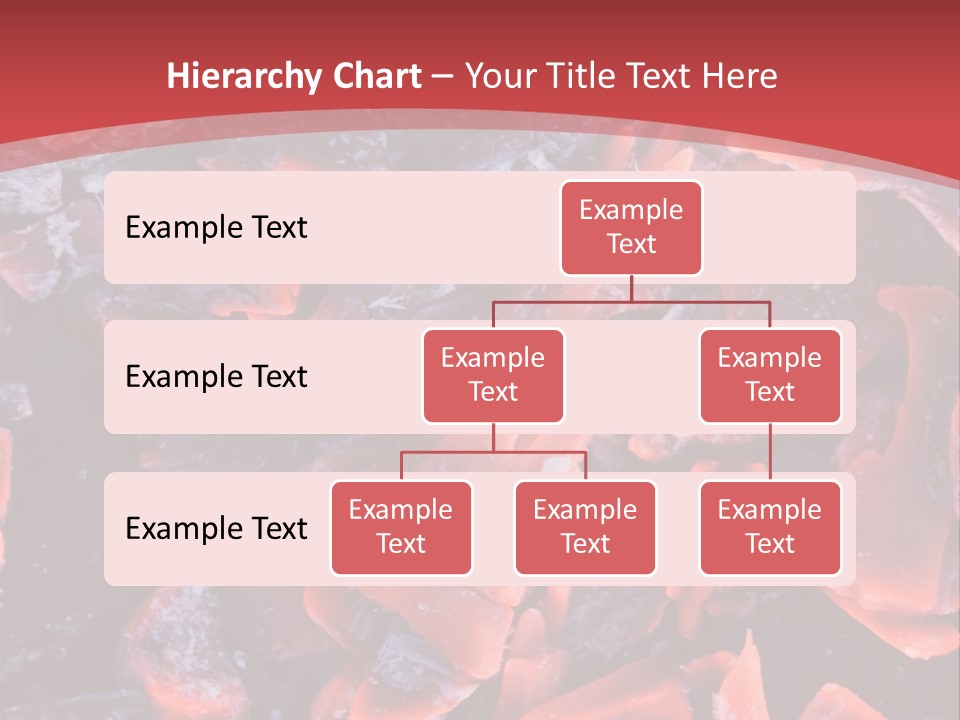 Hierarchy Chart – Your Title Text Here

Example Text

Example Text

Example Text

Example Text

Example Text

Example Text

Example Text

Example Text

Example Text